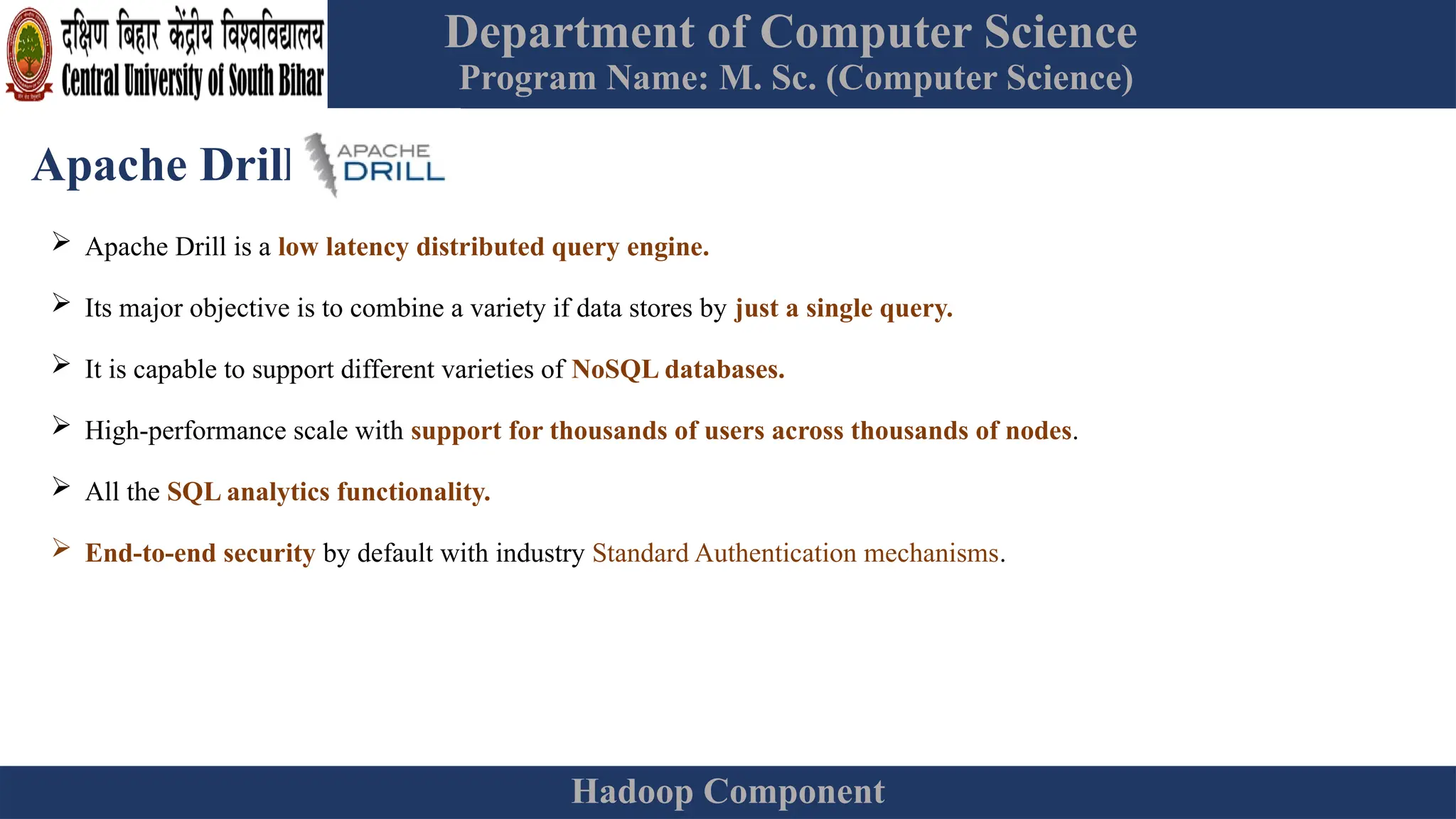 दक्षिण बिहार केंद्रीय विश्वविद्यालय
Central University of South Bihar

Department of Computer Science
Program Name: M. Sc. (Computer Science)

Apache Drill

APACHE DRILL

➢ Apache Drill is a low latency distributed query engine.

➢ Its major objective is to combine a variety if data stores by just a single query.

➢ It is capable to support different varieties of NoSQL databases.

➢ High-performance scale with support for thousands of users across thousands of nodes.

➢ All the SQL analytics functionality.

➢ End-to-end security by default with industry Standard Authentication mechanisms.

Hadoop Component